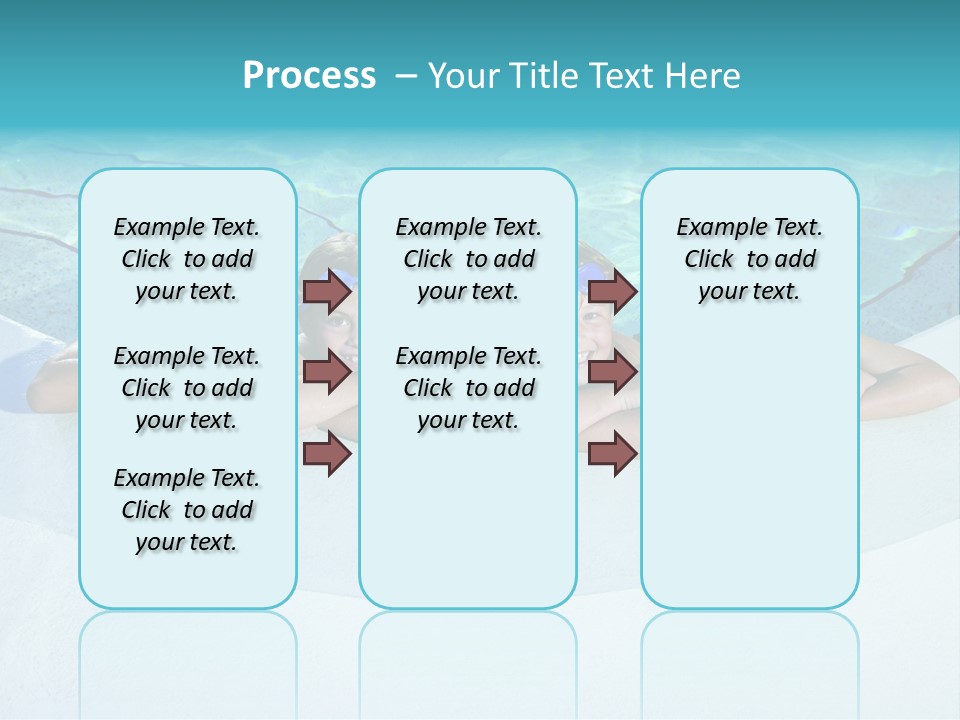 Process – Your Title Text Here

Example Text. Click to add your text.

Example Text. Click to add your text.

Example Text. Click to add your text.

Example Text. Click to add your text.

Example Text. Click to add your text.

Example Text. Click to add your text.